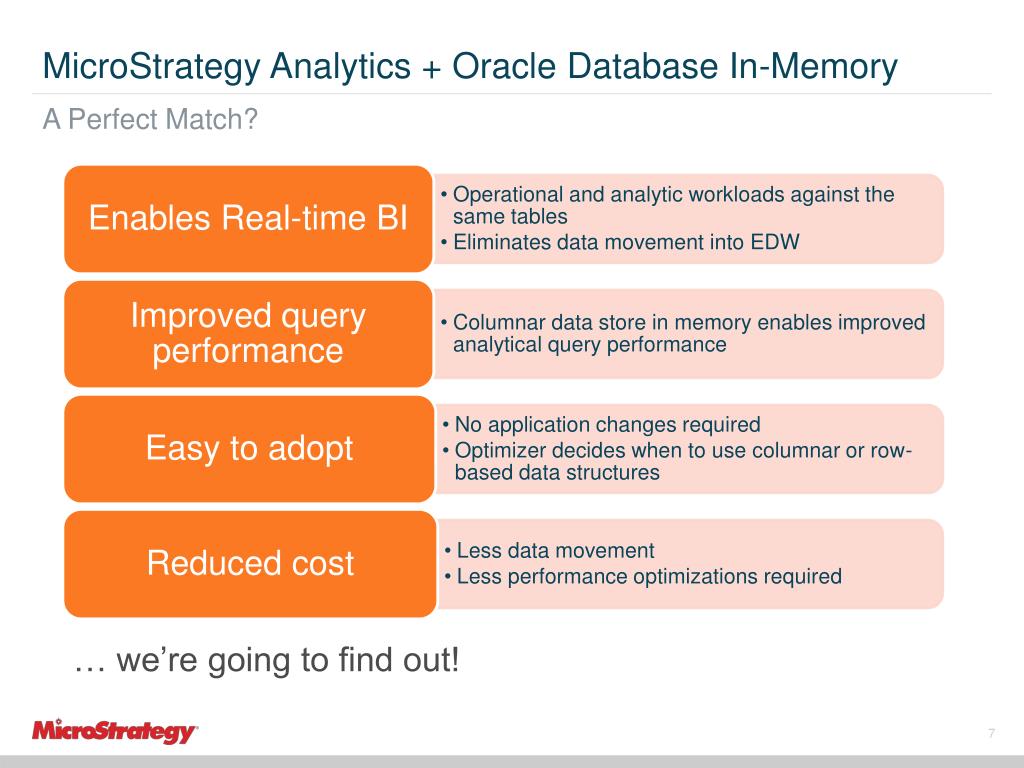 MicroStrategy Analytics + Oracle Database In-Memory

A Perfect Match?

Enables Real-time BI

• Operational and analytic workloads against the same tables
• Eliminates data movement into EDW

Improved query performance

• Columnar data store in memory enables improved analytical query performance

Easy to adopt

• No application changes required
• Optimizer decides when to use columnar or row-based data structures

Reduced cost

• Less data movement
• Less performance optimizations required

… we're going to find out!

MicroStrategy

7